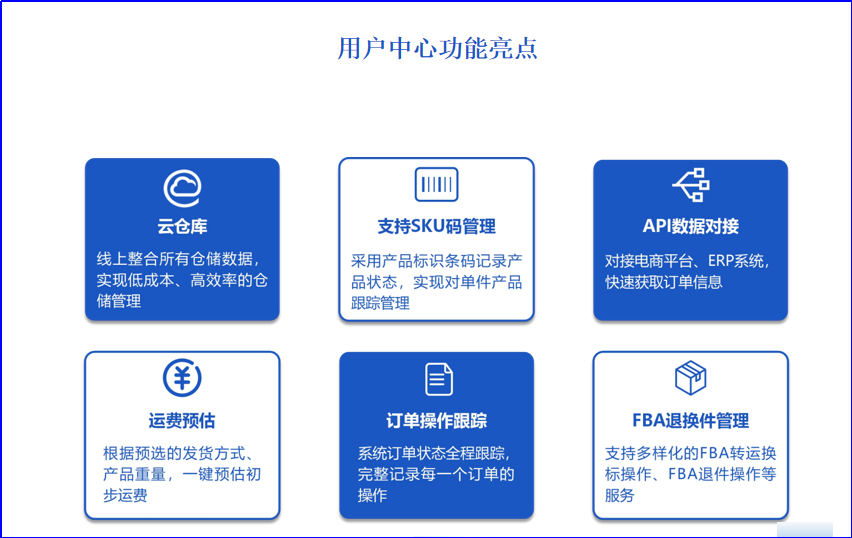 用户中心功能亮点

云仓库

线上整合所有仓储数据，实现低成本、高效率的仓储管理

支持SKU码管理

采用产品标识条码记录产品状态，实现对单件产品跟踪管理

API数据对接

对接电商平台、ERP系统，快速获取订单信息

运费预估

根据预选的发货方式、产品重量，一键预估初步运费

订单操作跟踪

系统订单状态全程跟踪，完整记录每一个订单的操作

FBA退换件管理

支持多样化的FBA转运换标操作、FBA退件操作等服务